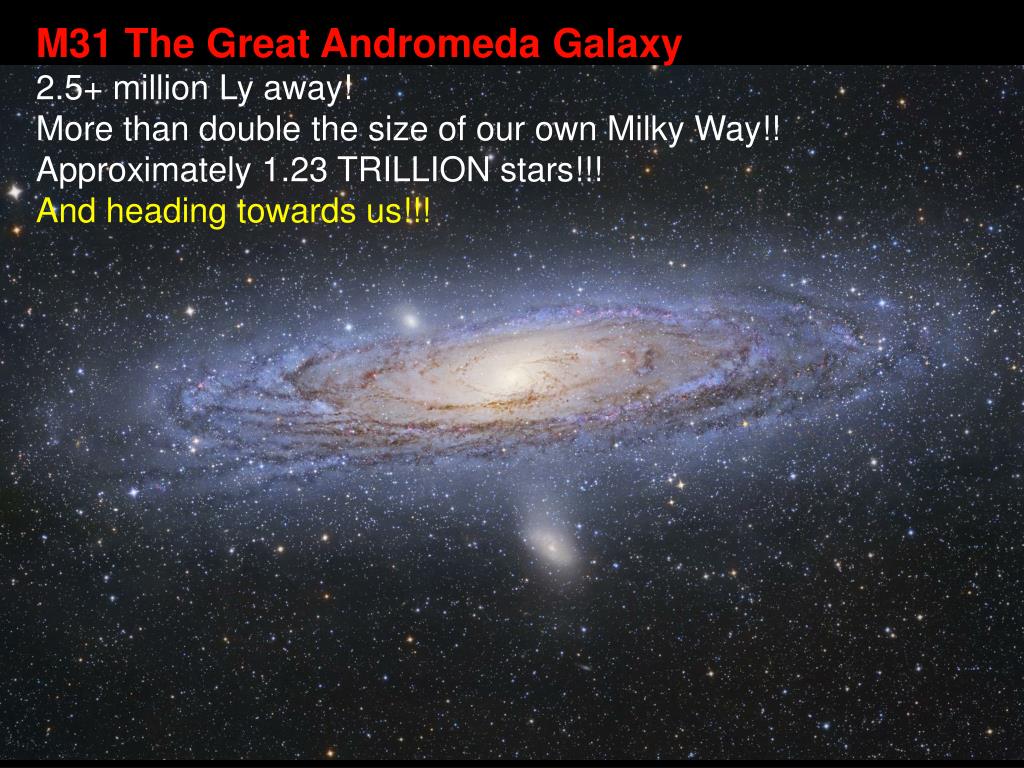 M31 The Great Andromeda Galaxy
2.5+ million Ly away!
More than double the size of our own Milky Way!!
Approximately 1.23 TRILLION stars!!!
And heading towards us!!!